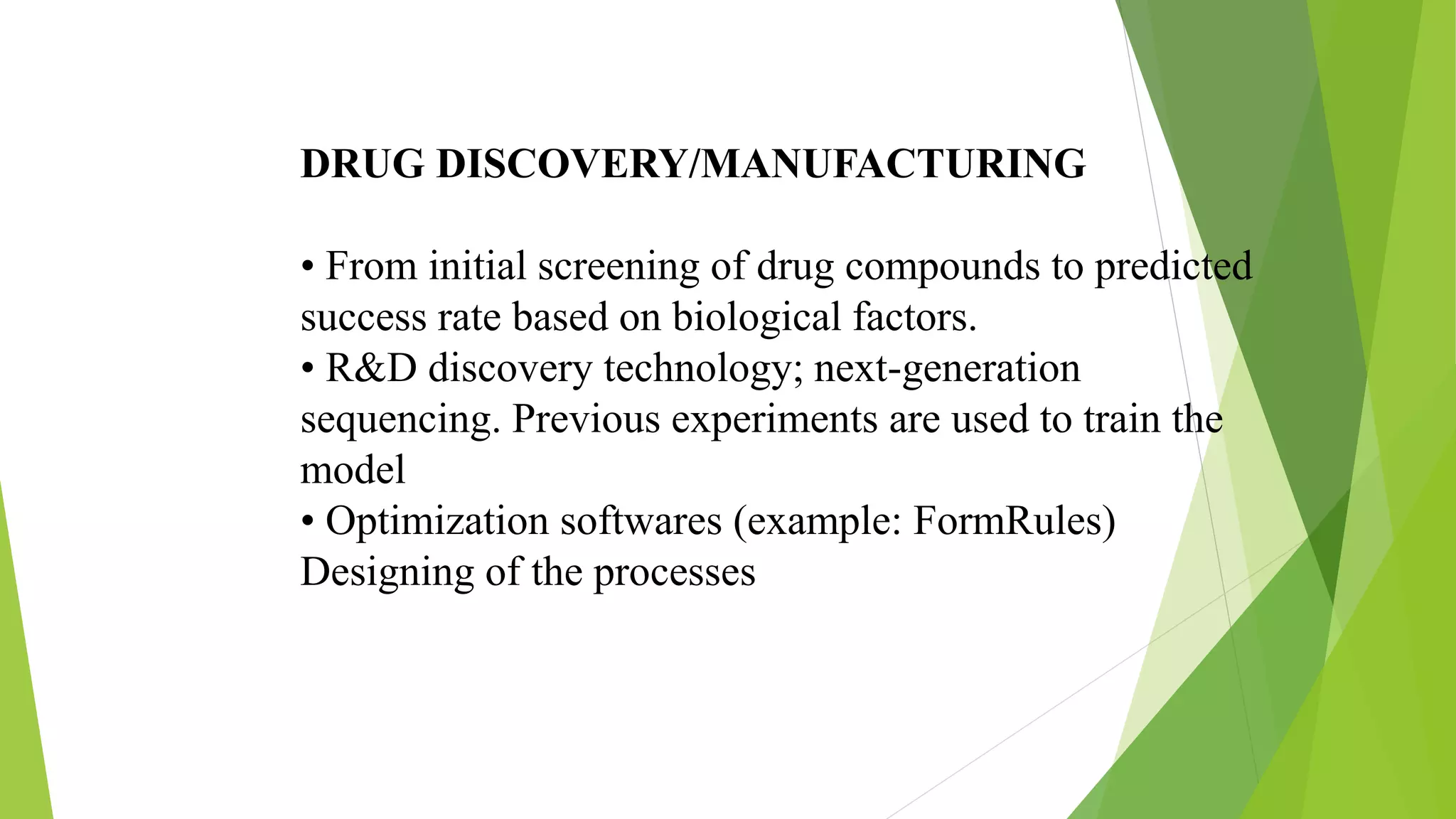 DRUG DISCOVERY/MANUFACTURING

• From initial screening of drug compounds to predicted success rate based on biological factors.
• R&D discovery technology; next-generation sequencing. Previous experiments are used to train the model
• Optimization softwares (example: FormRules)
Designing of the processes